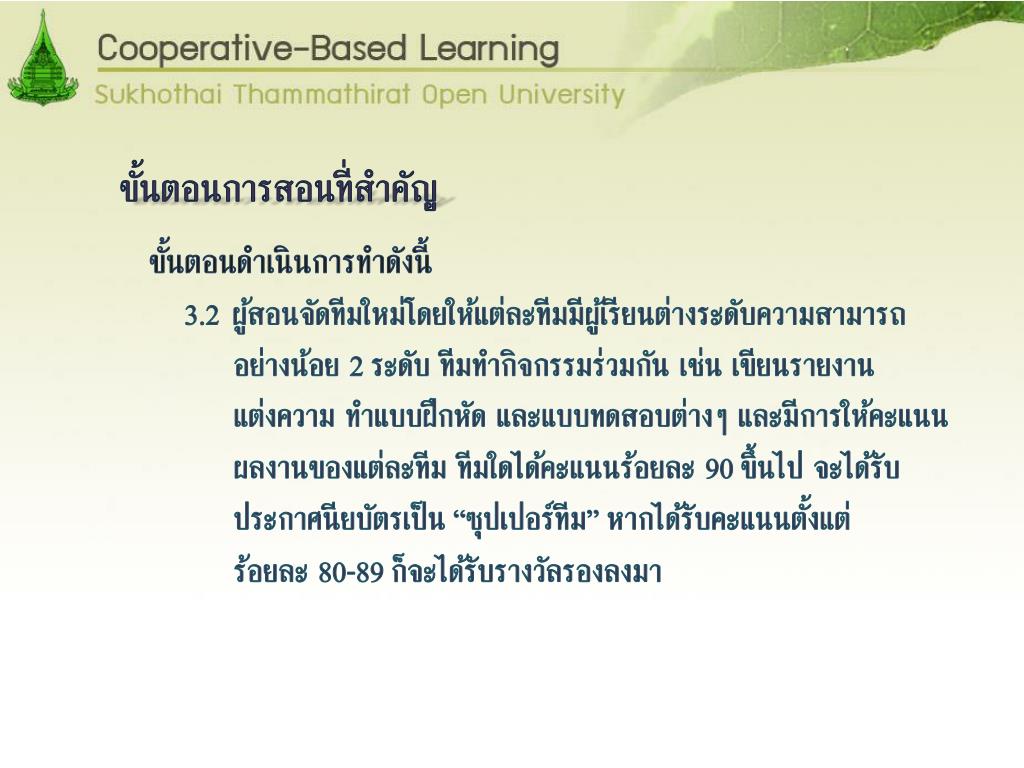 Cooperative-Based Learning
Sukhothai Thammathirat Open University

ขั้นตอนการสอนที่สำคัญ

ขั้นตอนดำเนินการทำดังนี้

3.2 ผู้สอนจัดทีมใหม่โดยให้แต่ละทีมมีผู้เรียนต่างระดับความสามารถอย่างน้อย 2 ระดับ ทีมทำกิจกรรมร่วมกัน เช่น เขียนรายงาน แต่งความ ทำแบบฝึกหัด และแบบทดสอบต่างๆ และมีการให้คะแนนผลงานของแต่ละทีม ทีมใดได้คะแนนร้อยละ 90 ขึ้นไป จะได้รับประกาศนียบัตรเป็น “ซุปเปอร์ทีม” หากได้รับคะแนนตั้งแต่ร้อยละ 80-89 ก็จะได้รับรางวัลรองลงมา